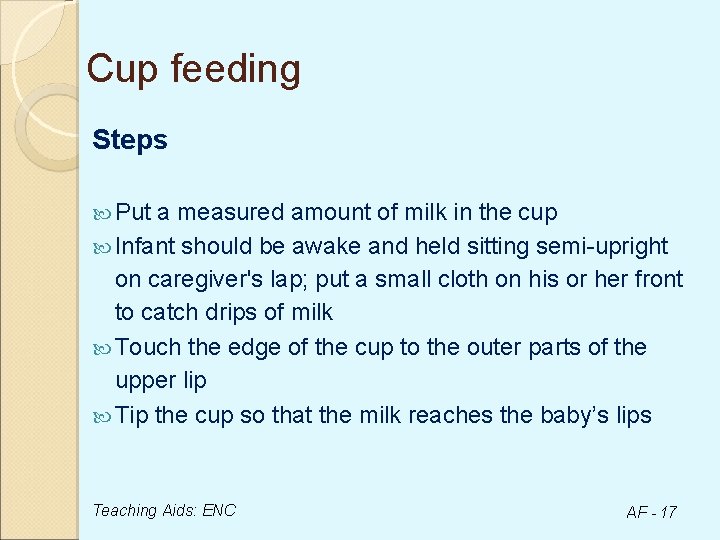 Cup feeding

Steps

Put a measured amount of milk in the cup
Infant should be awake and held sitting semi-upright on caregiver's lap; put a small cloth on his or her front to catch drips of milk
Touch the edge of the cup to the outer parts of the upper lip
Tip the cup so that the milk reaches the baby’s lips

Teaching Aids: ENC

AF - 17